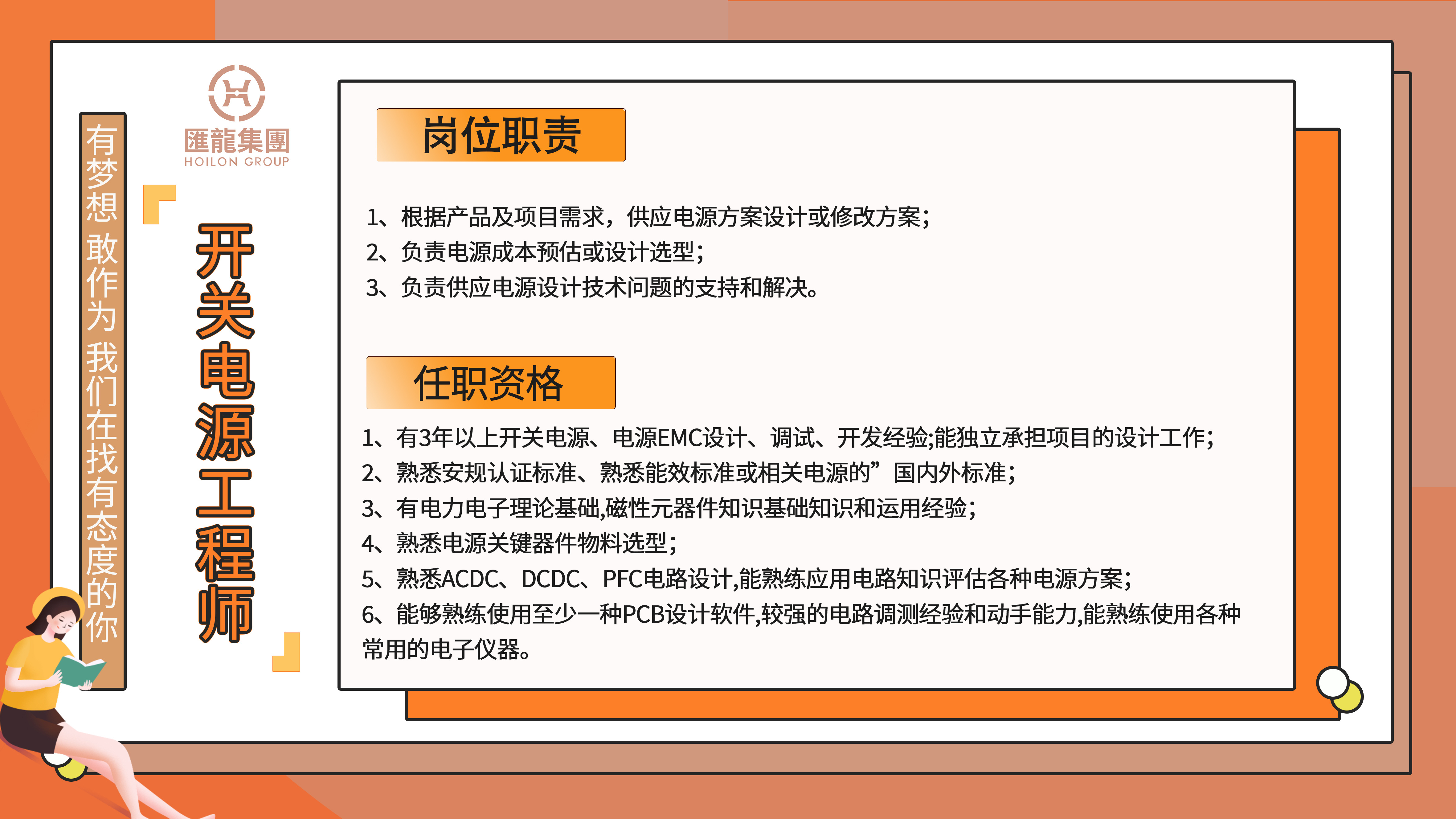 有梦想 敢作为 我们在找有态度的你

匯龍集團
HOILON GROUP

开关电源工程师

岗位职责

1、根据产品及项目需求，供应电源方案设计或修改方案；
2、负责电源成本预估或设计选型；
3、负责供应电源设计技术问题的支持和解决。

任职资格

1、有3年以上开关电源、电源EMC设计、调试、开发经验;能独立承担项目的设计工作；
2、熟悉安规认证标准、熟悉能效标准或相关电源的”国内外标准；
3、有电力电子理论基础,磁性元器件知识基础知识和运用经验；
4、熟悉电源关键器件物料选型；
5、熟悉ACDC、DCDC、PFC电路设计,能熟练应用电路知识评估各种电源方案；
6、能够熟练使用至少一种PCB设计软件,较强的电路调测经验和动手能力,能熟练使用各种常用的电子仪器。